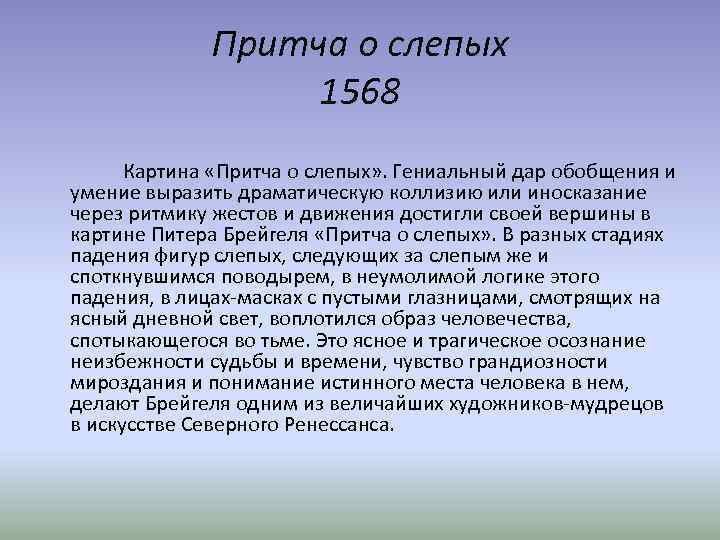 Притча о слепых
1568

Картина «Притча о слепых». Гениальный дар обобщения и умение выразить драматическую коллизию или иносказание через ритмику жестов и движения достигли своей вершины в картине Питера Брейгеля «Притча о слепых». В разных стадиях падения фигур слепых, следующих за слепым же и споткнувшимся поводырем, в неумолимой логике этого падения, в лицах-масках с пустыми глазницами, смотрящих на ясный дневной свет, воплотился образ человечества, спотыкающегося во тьме. Это ясное и трагическое осознание неизбежности судьбы и времени, чувство грандиозности мироздания и понимание истинного места человека в нем, делают Брейгеля одним из величайших художников-мудрецов в искусстве Северного Ренессанса.